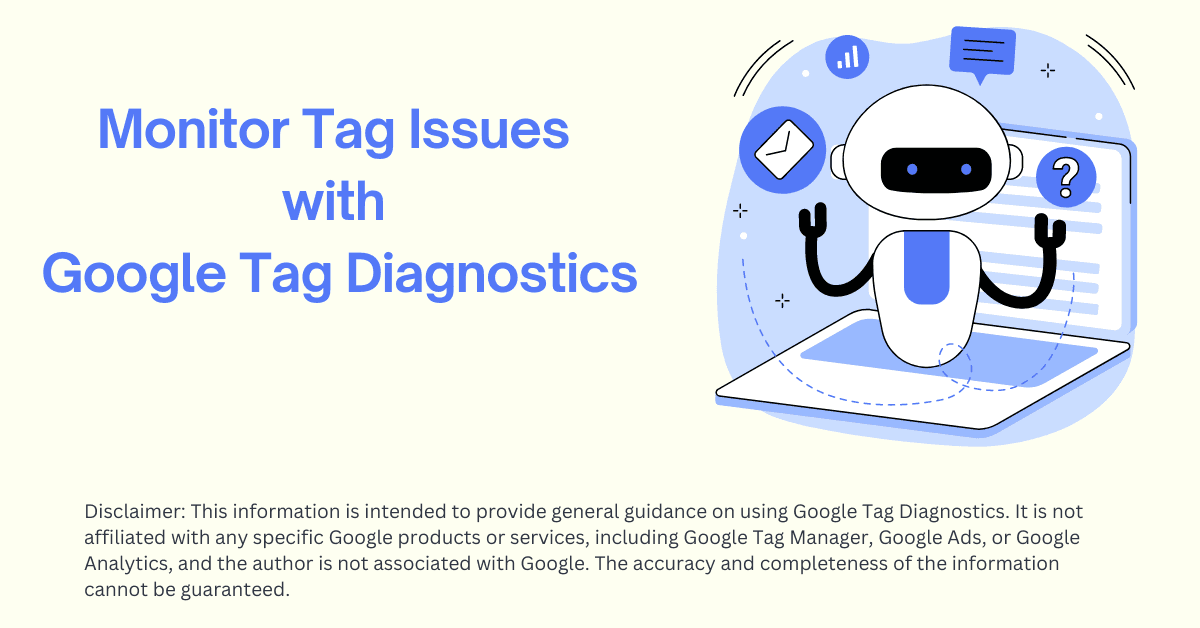 Monitor Tag Issues
with
Google Tag Diagnostics

?

Disclaimer: This information is intended to provide general guidance on using Google Tag Diagnostics. It is not affiliated with any specific Google products or services, including Google Tag Manager, Google Ads, or Google Analytics, and the author is not associated with Google. The accuracy and completeness of the information cannot be guaranteed.